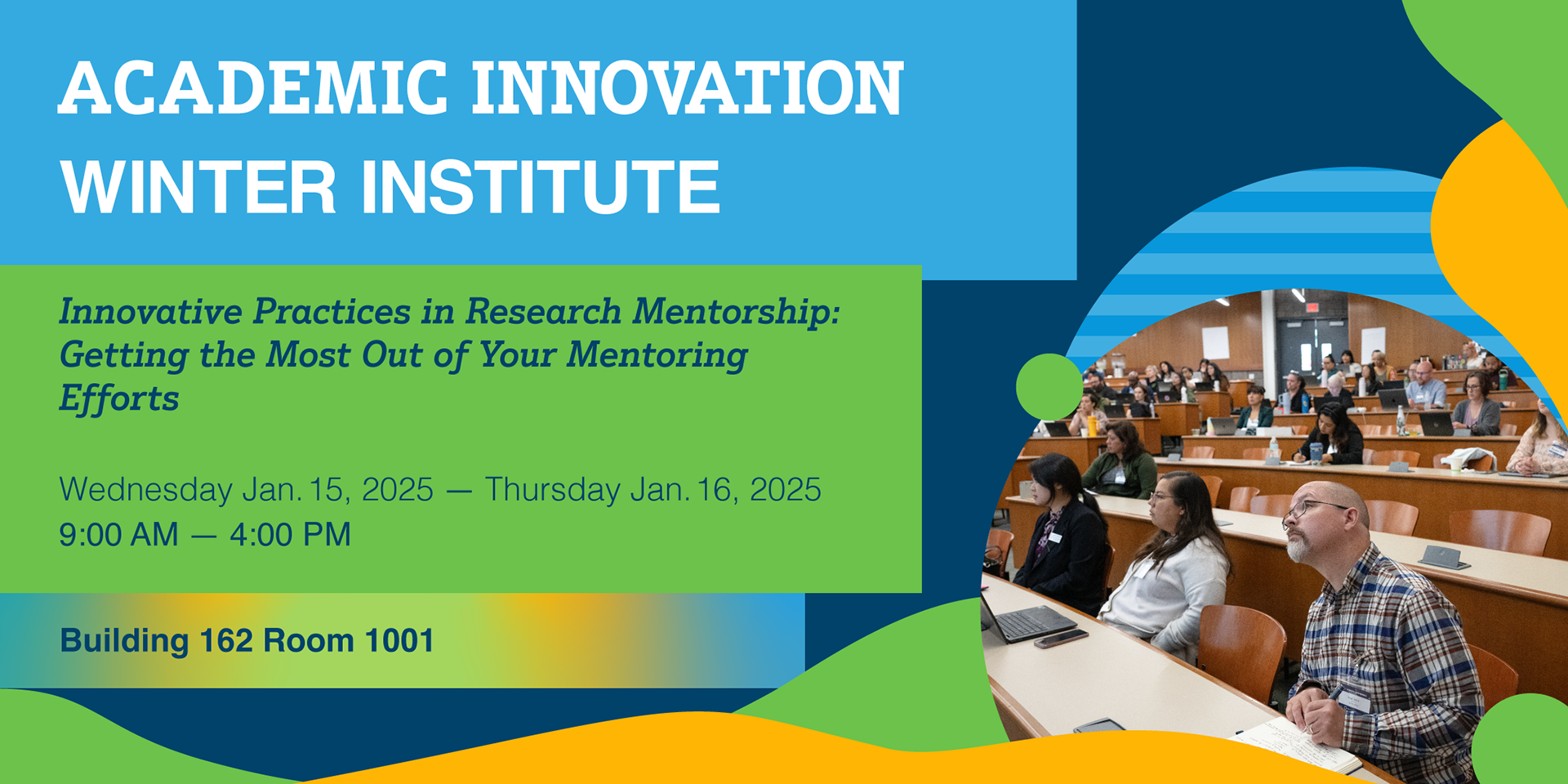 ACADEMIC INNOVATION WINTER INSTITUTE

Innovative Practices in Research Mentorship: Getting the Most Out of Your Mentoring Efforts

Wednesday Jan. 15, 2025 — Thursday Jan. 16, 2025
9:00 AM — 4:00 PM

Building 162 Room 1001